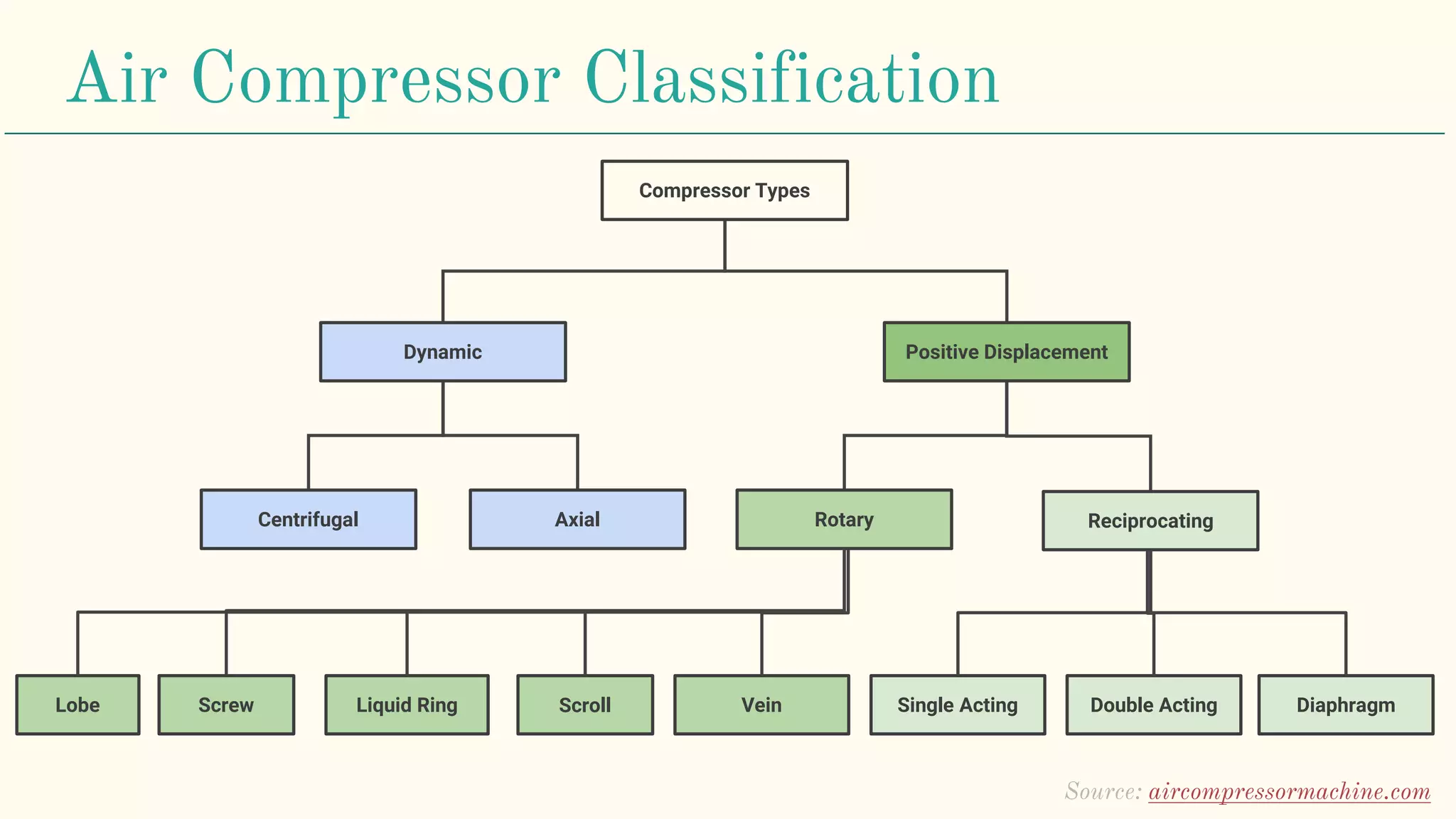 Air Compressor Classification

Compressor Types

Dynamic

Positive Displacement

Centrifugal

Axial

Rotary

Reciprocating

Lobe

Screw

Liquid Ring

Scroll

Vein

Single Acting

Double Acting

Diaphragm

Source: aircompressormachine.com